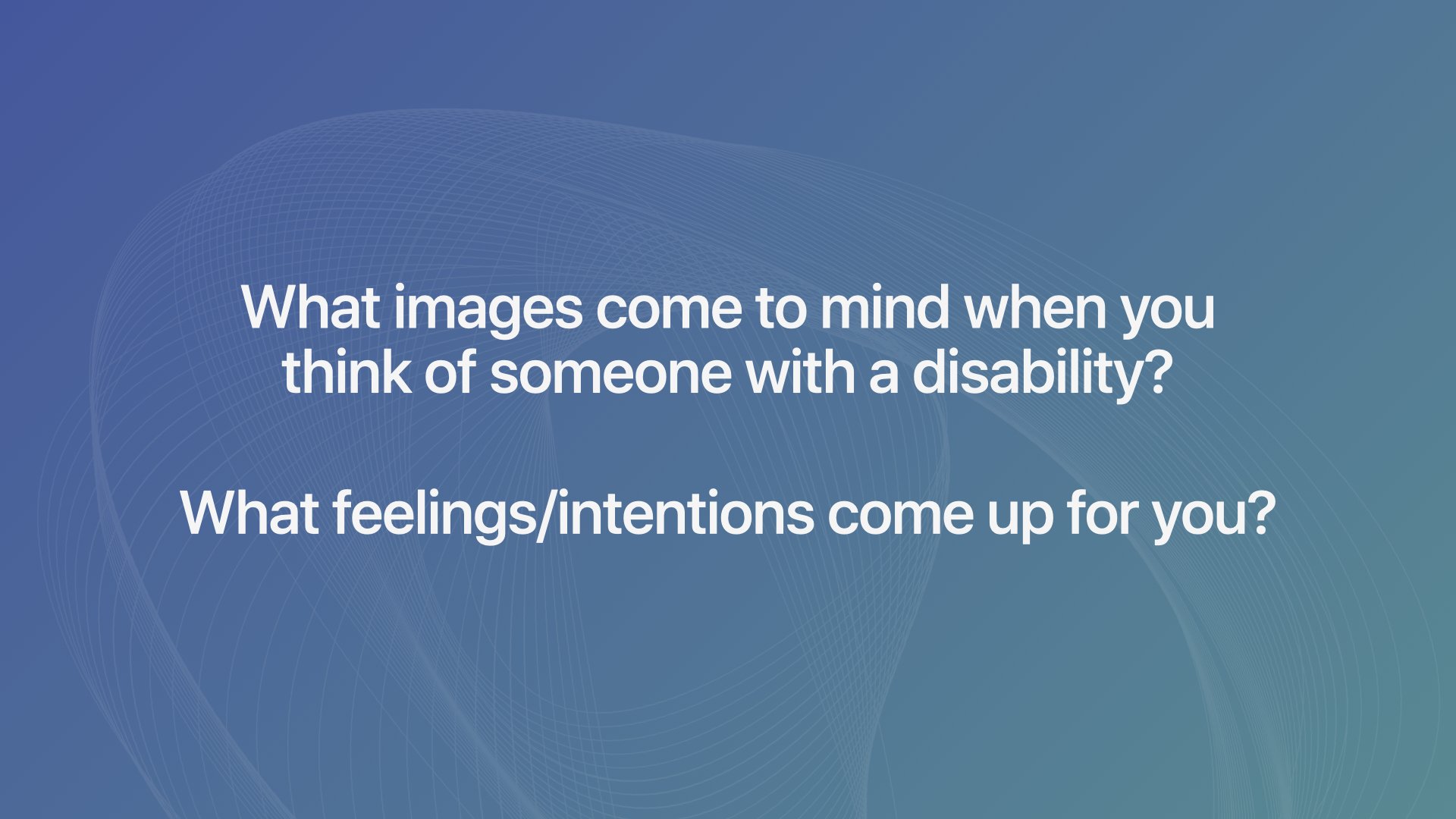 What images come to mind when you think of someone with a disability?

What feelings/intentions come up for you?